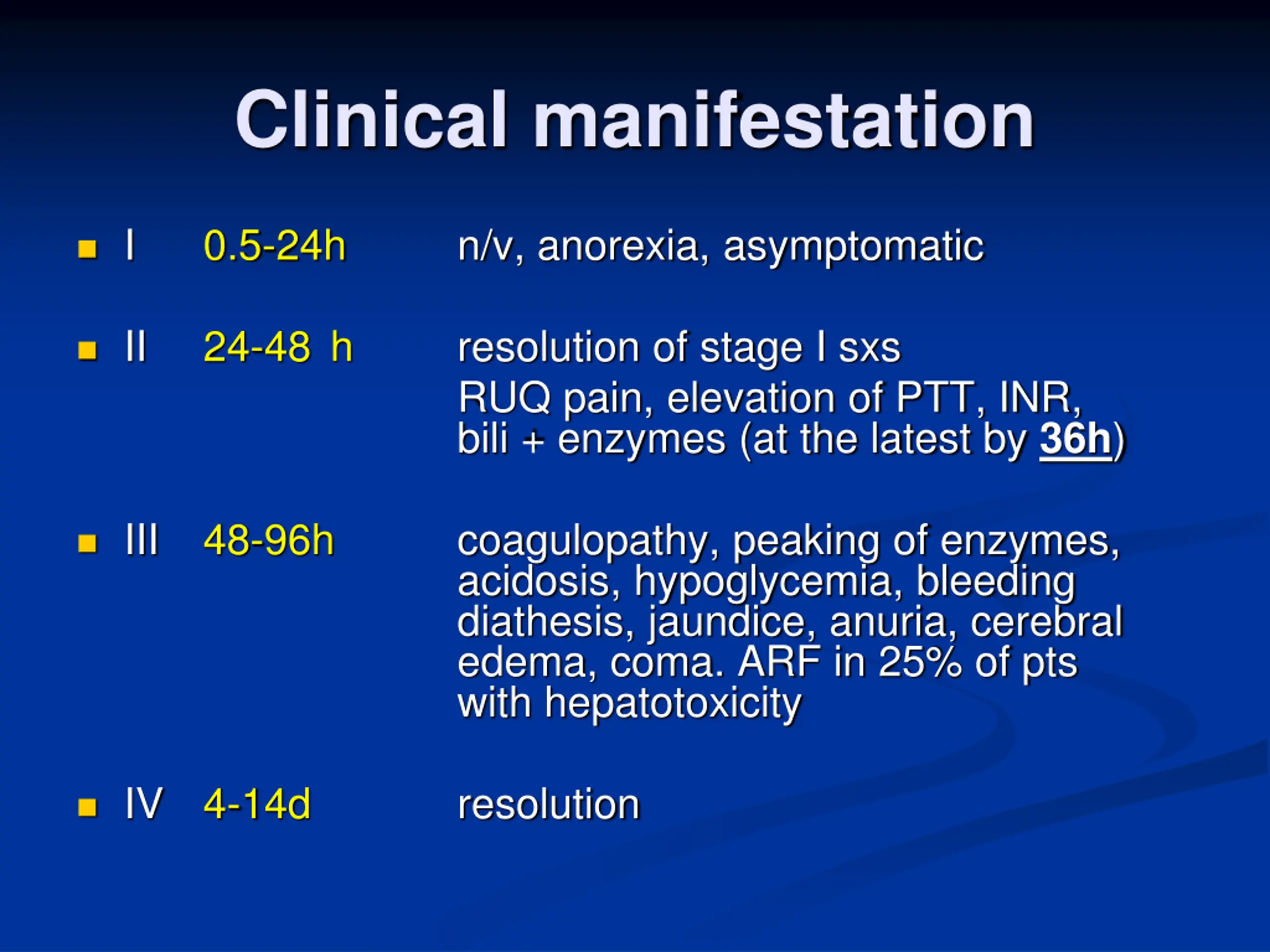 Clinical manifestation

- I 0.5-24h n/v, anorexia, asymptomatic

- II 24-48 h resolution of stage I sxs
RUQ pain, elevation of PTT, INR, bili + enzymes (at the latest by 36h)

- III 48-96h coagulopathy, peaking of enzymes, acidosis, hypoglycemia, bleeding diathesis, jaundice, anuria, cerebral edema, coma. ARF in 25% of pts with hepatotoxicity

- IV 4-14d resolution